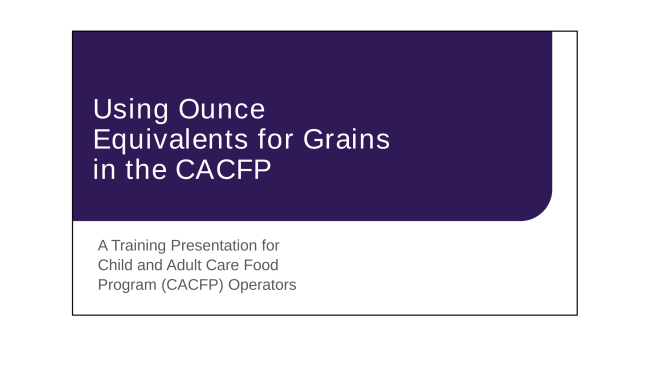 Using Ounce Equivalents for Grains in the CACFP

A Training Presentation for Child and Adult Care Food Program (CACFP) Operators